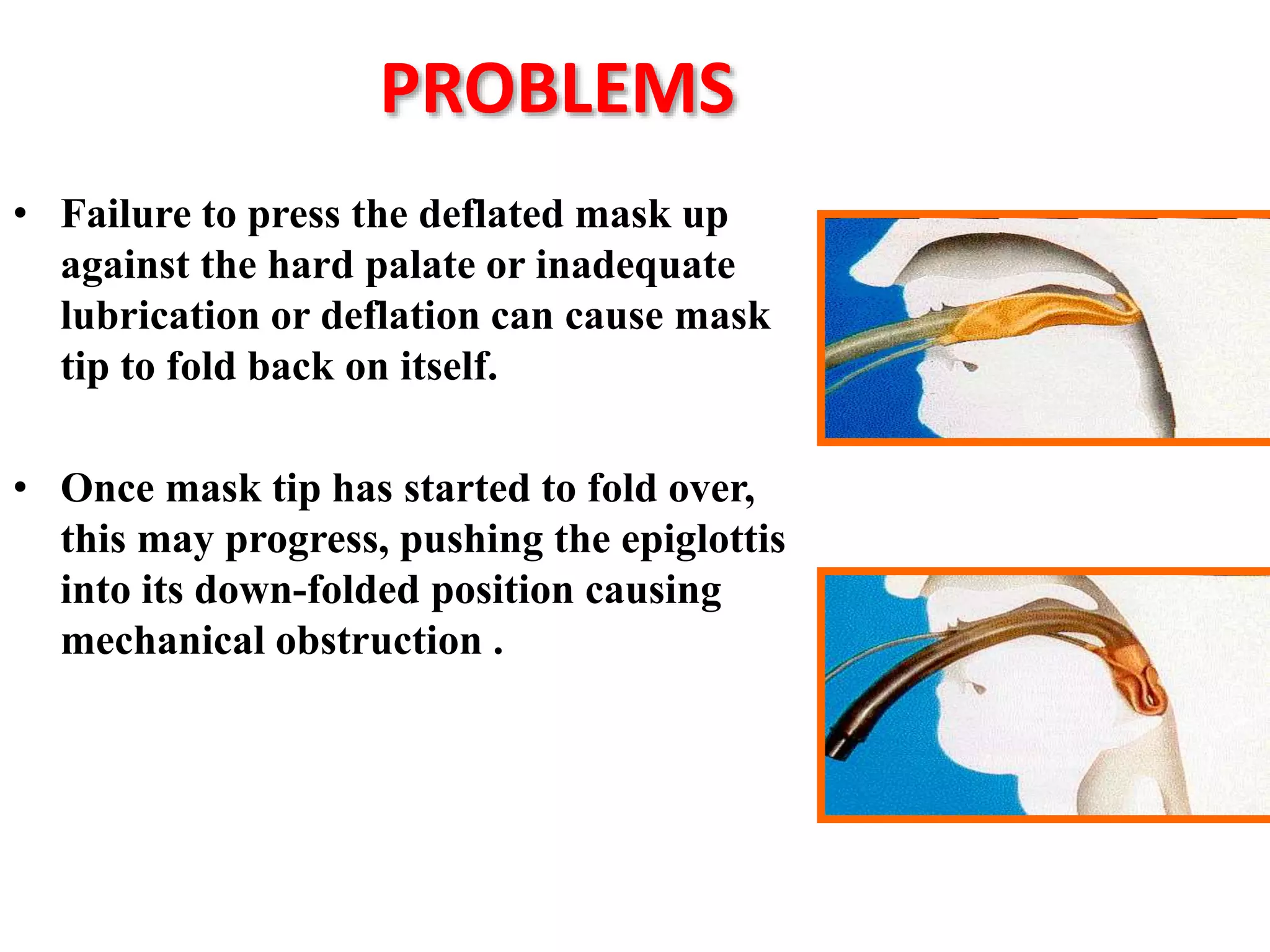 PROBLEMS

• Failure to press the deflated mask up against the hard palate or inadequate lubrication or deflation can cause mask tip to fold back on itself.

• Once mask tip has started to fold over, this may progress, pushing the epiglottis into its down-folded position causing mechanical obstruction .